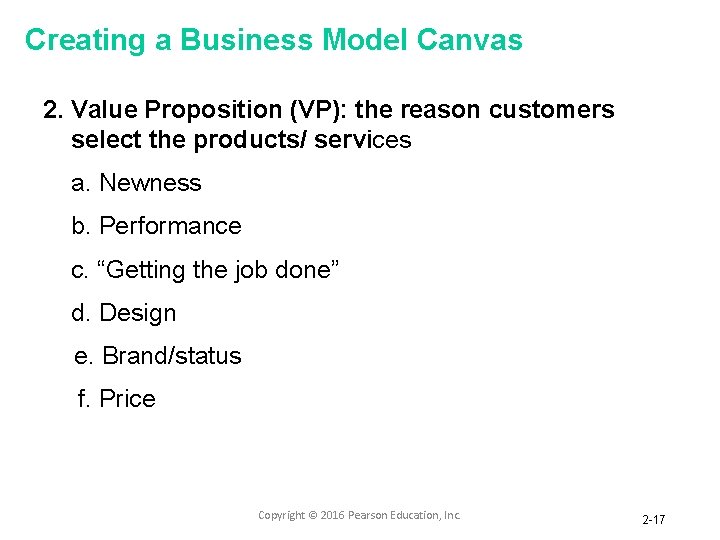 Creating a Business Model Canvas

2. Value Proposition (VP): the reason customers select the products/ services

a. Newness

b. Performance

c. “Getting the job done”

d. Design

e. Brand/status

f. Price

Copyright © 2016 Pearson Education, Inc.

2-17